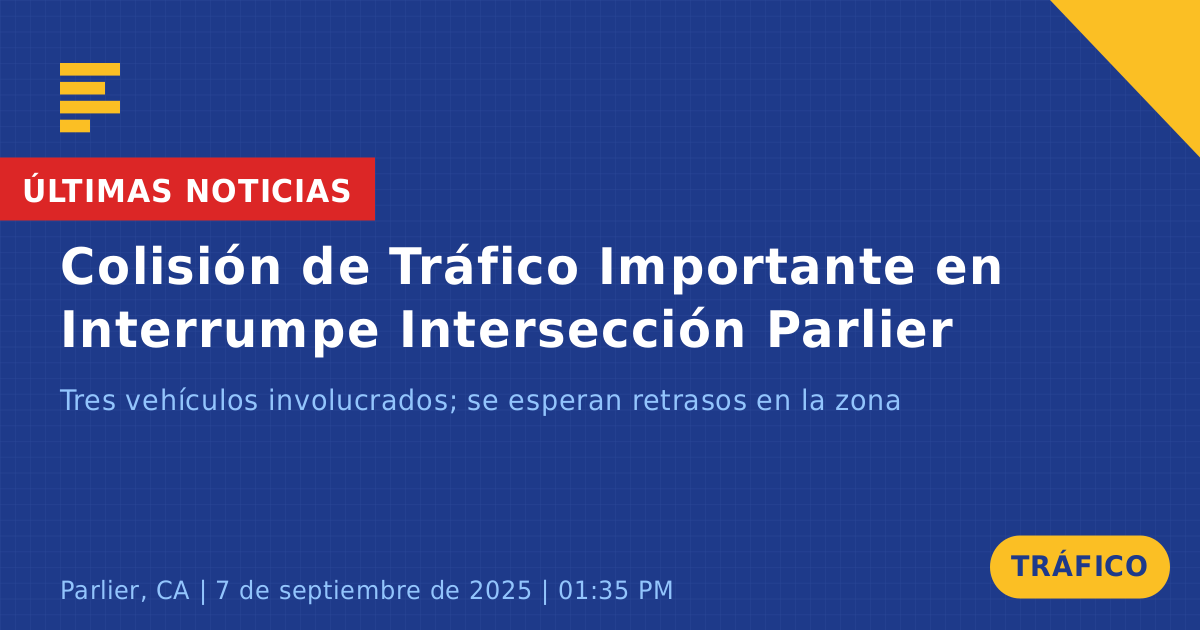 ÚLTIMAS NOTICIAS

Colisión de Tráfico Importante en Interrumpe Intersección Parlier

Tres vehículos involucrados; se esperan retrasos en la zona

Parlier, CA | 7 de septiembre de 2025 | 01:35 PM

TRÁFICO